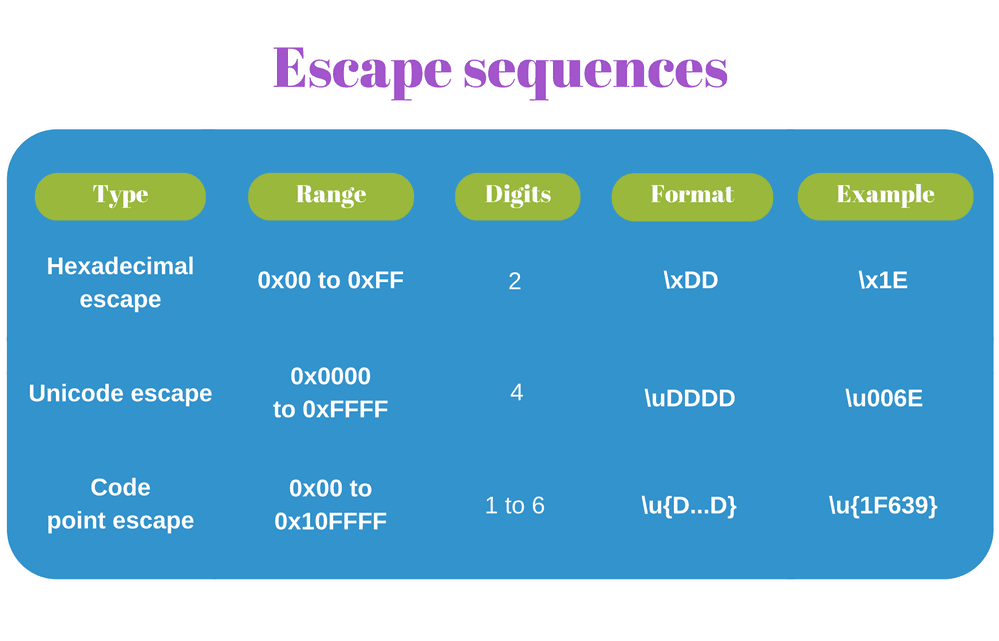 Escape sequences

| Type | Range | Digits | Format | Example |
|---|---|---|---|---|
| Hexadecimal escape | 0x00 to 0xFF | 2 | \xDD | \x1E |
| Unicode escape | 0x0000 to 0xFFFF | 4 | \uDDDD | \u006E |
| Code point escape | 0x00 to 0x10FFFF | 1 to 6 | \u{D...D} | \u{1F639} |